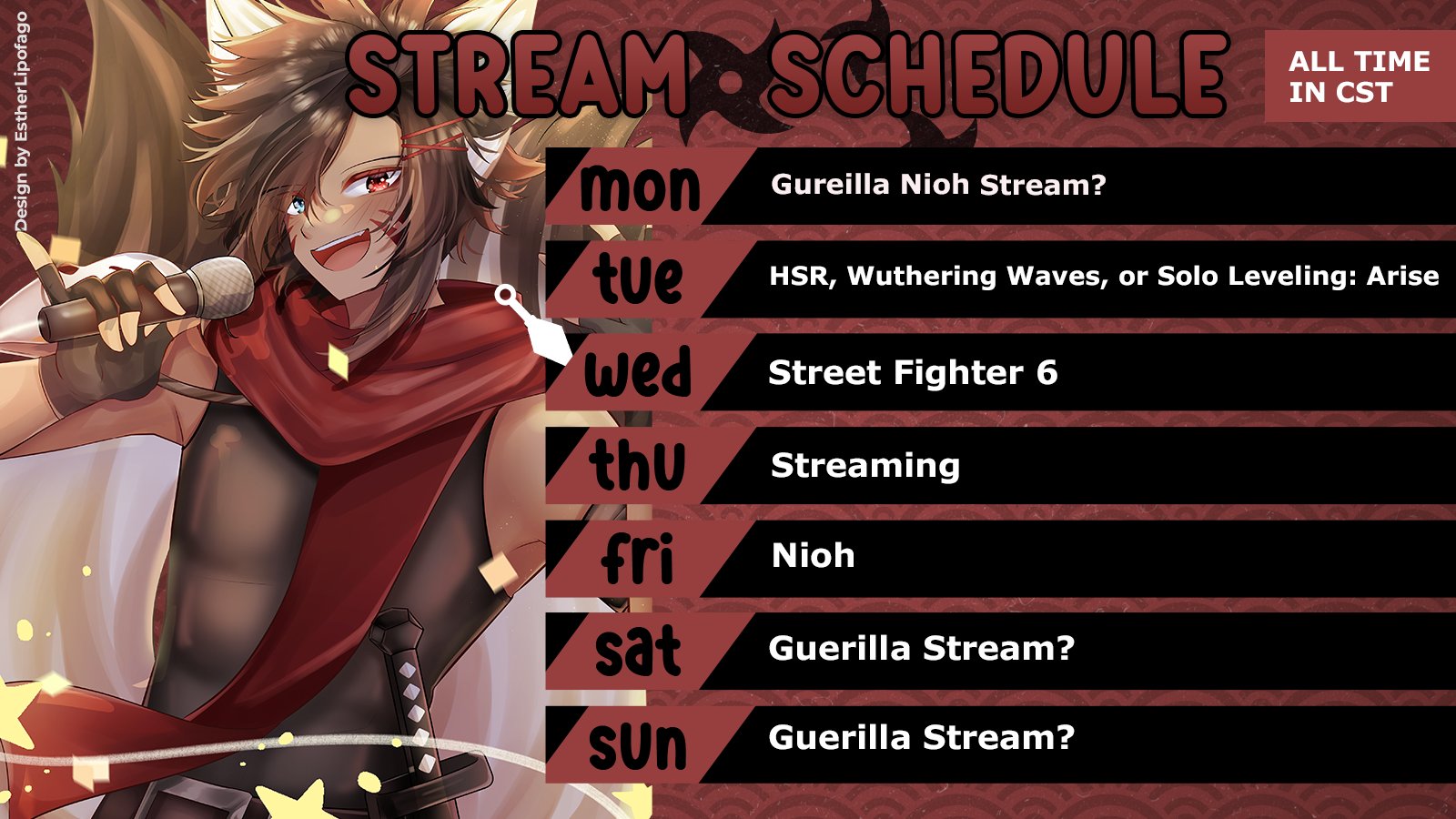 Design by EstherLipofago

STREAM SCHEDULE

ALL TIME IN CST

mon Gureilla Nioh Stream?

tue HSR, Wuthering Waves, or Solo Leveling: Arise

wed Street Fighter 6

thu Streaming

fri Nioh

sat Guerilla Stream?

sun Guerilla Stream?